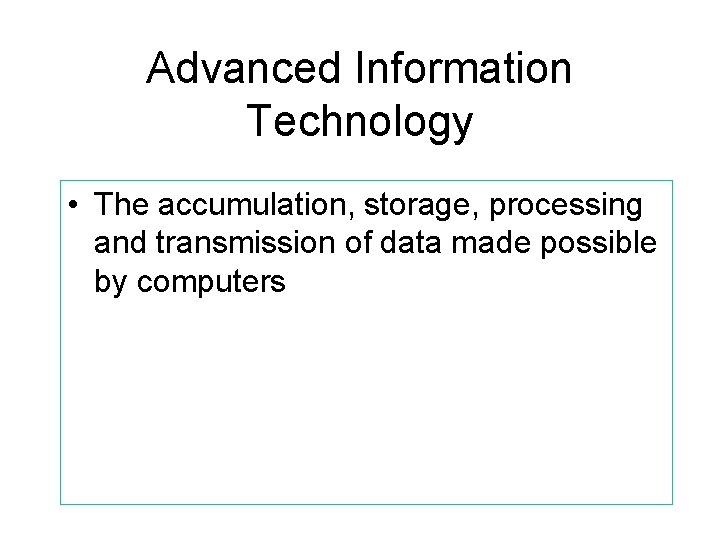 Advanced Information Technology

• The accumulation, storage, processing and transmission of data made possible by computers